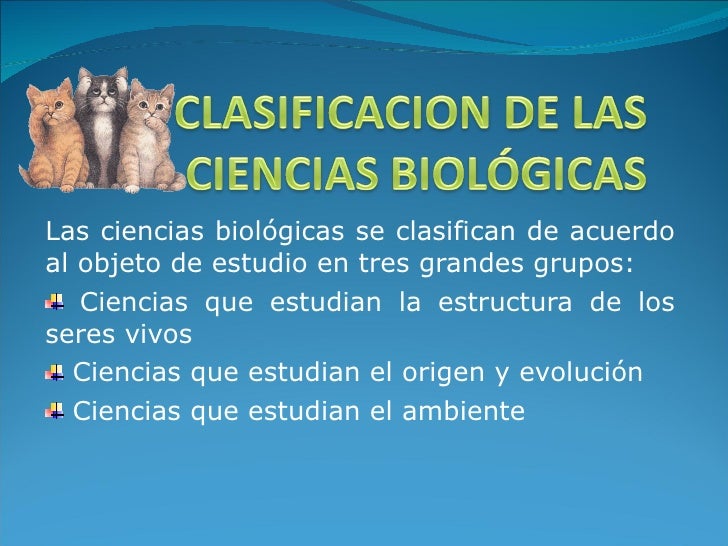 CLASIFICACION DE LAS CIENCIAS BIOLÓGICAS

Las ciencias biológicas se clasifican de acuerdo al objeto de estudio en tres grandes grupos:

Ciencias que estudian la estructura de los seres vivos

Ciencias que estudian el origen y evolución

Ciencias que estudian el ambiente